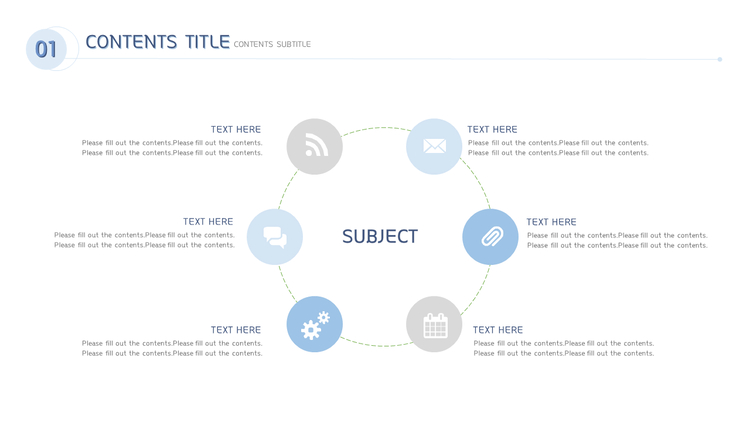 01 CONTENTS TITLE CONTENTS SUBTITLE

TEXT HERE
Please fill out the contents.Please fill out the contents.
Please fill out the contents.Please fill out the contents.

TEXT HERE
Please fill out the contents.Please fill out the contents.
Please fill out the contents.Please fill out the contents.

TEXT HERE
Please fill out the contents.Please fill out the contents.
Please fill out the contents.Please fill out the contents.

SUBJECT

TEXT HERE
Please fill out the contents.Please fill out the contents.
Please fill out the contents.Please fill out the contents.

TEXT HERE
Please fill out the contents.Please fill out the contents.
Please fill out the contents.Please fill out the contents.

TEXT HERE
Please fill out the contents.Please fill out the contents.
Please fill out the contents.Please fill out the contents.